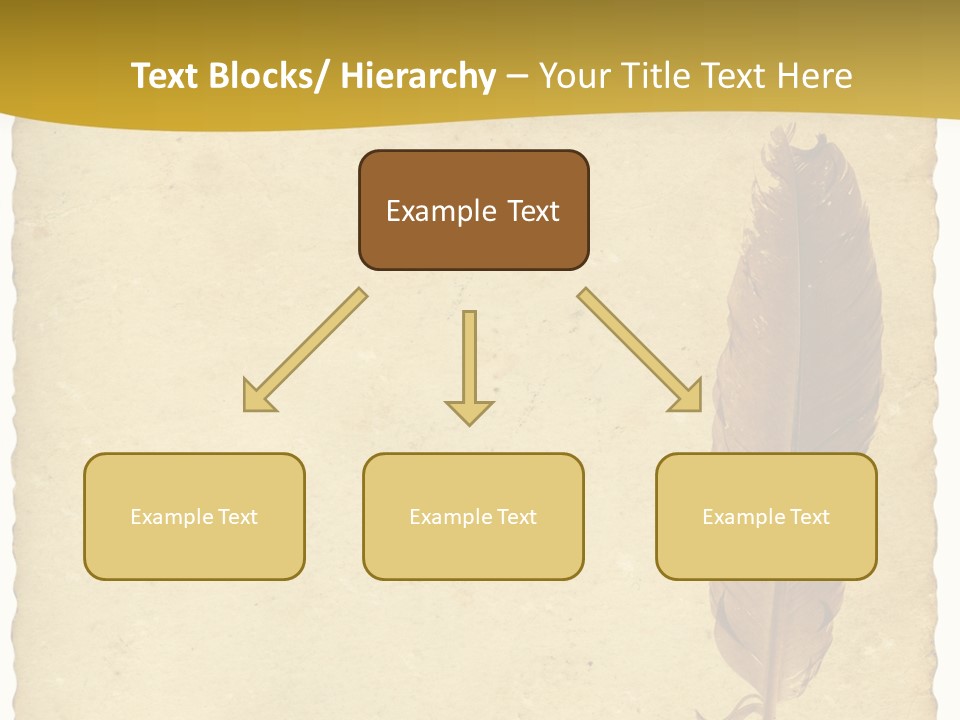 Text Blocks/ Hierarchy – Your Title Text Here

Example Text

Example Text

Example Text

Example Text